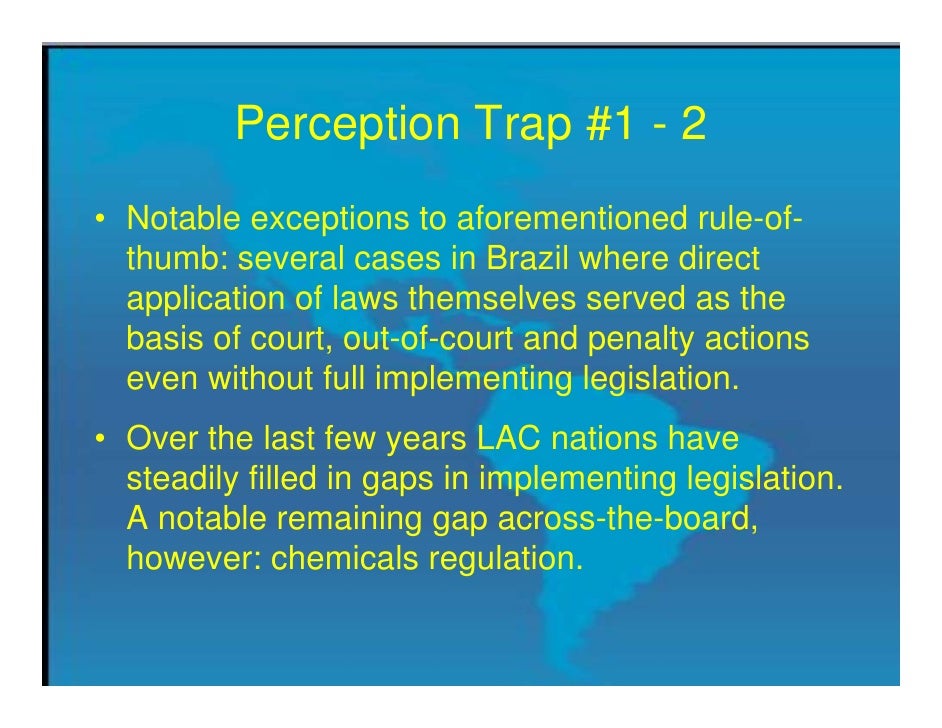 Perception Trap #1 - 2

• Notable exceptions to aforementioned rule-of-thumb: several cases in Brazil where direct application of laws themselves served as the basis of court, out-of-court and penalty actions even without full implementing legislation.

• Over the last few years LAC nations have steadily filled in gaps in implementing legislation. A notable remaining gap across-the-board, however: chemicals regulation.